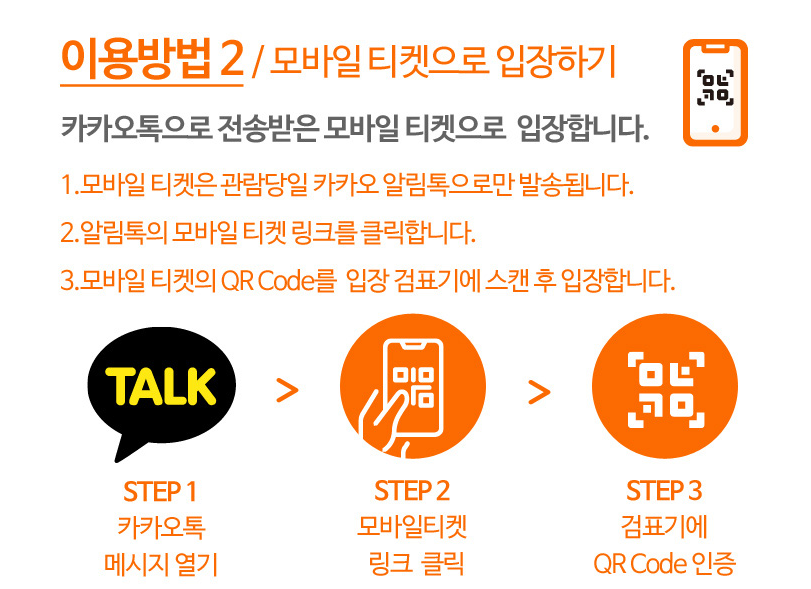 이용방법 2 / 모바일 티켓으로 입장하기

카카오톡으로 전송받은 모바일 티켓으로 입장합니다.

1.모바일 티켓은 관람당일 카카오 알림톡으로만 발송됩니다.

2.알림톡의 모바일 티켓 링크를 클릭합니다.

3.모바일 티켓의 QR Code를 입장 검표기에 스캔 후 입장합니다.

TALK

>

>

STEP 1
카카오톡
메시지 열기

STEP 2
모바일티켓
링크 클릭

STEP 3
검표기에
QR Code 인증